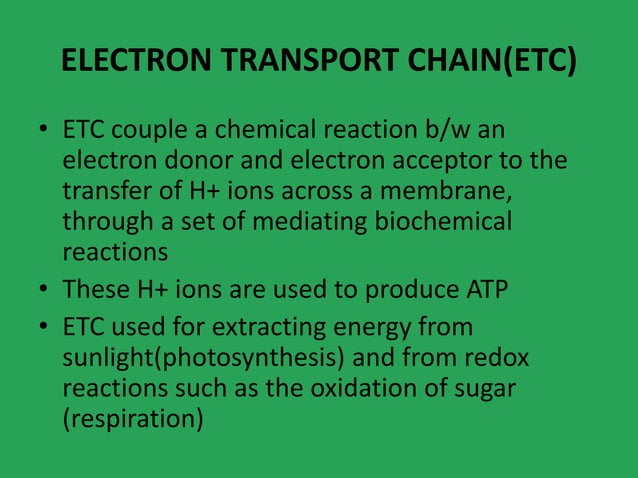 ELECTRON TRANSPORT CHAIN(ETC)

• ETC couple a chemical reaction b/w an electron donor and electron acceptor to the transfer of H+ ions across a membrane, through a set of mediating biochemical reactions

• These H+ ions are used to produce ATP

• ETC used for extracting energy from sunlight(photosynthesis) and from redox reactions such as the oxidation of sugar (respiration)